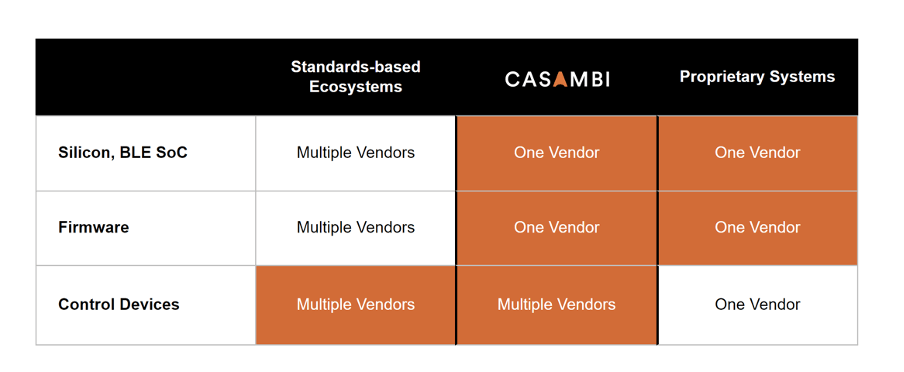 | | Standards-based Ecosystems | CASAMBI | Proprietary Systems |
|---|---|---|---|
| Silicon, BLE SoC | Multiple Vendors | One Vendor | One Vendor |
| Firmware | Multiple Vendors | One Vendor | One Vendor |
| Control Devices | Multiple Vendors | Multiple Vendors | One Vendor |